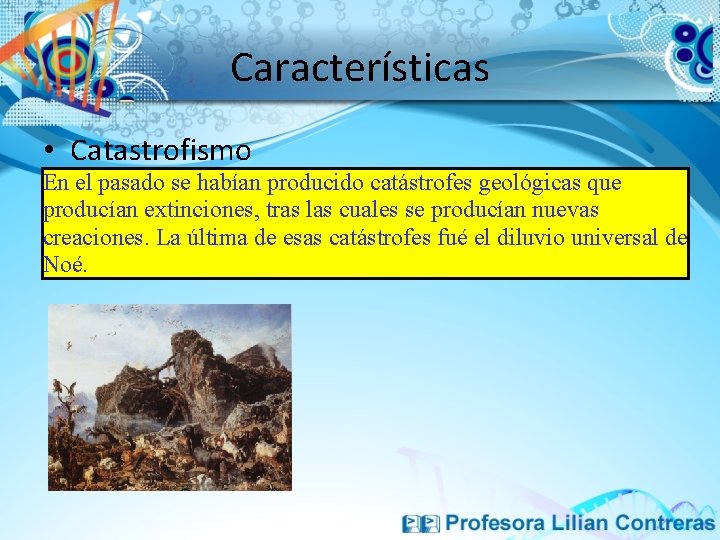 Características

• Catastrofismo

En el pasado se habían producido catástrofes geológicas que producían extinciones, tras las cuales se producían nuevas creaciones. La última de esas catástrofes fué el diluvio universal de Noé.

Profesora Lilian Contreras